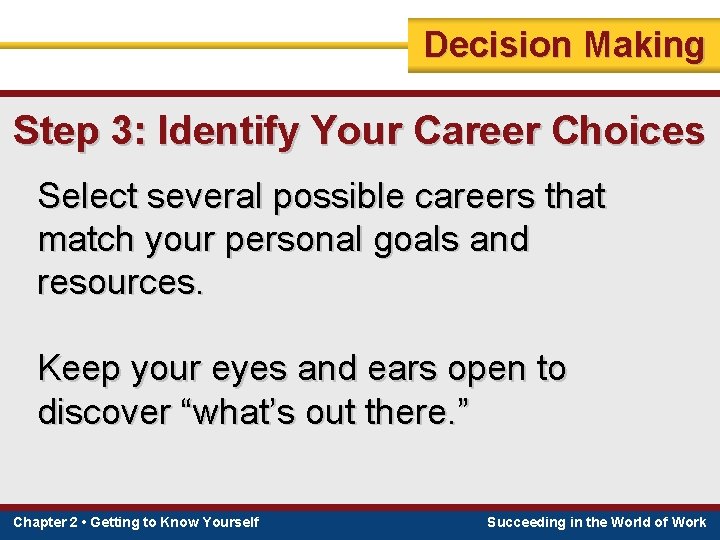 Decision Making

Step 3: Identify Your Career Choices

Select several possible careers that match your personal goals and resources.

Keep your eyes and ears open to discover “what’s out there.”

Chapter 2 • Getting to Know Yourself

Succeeding in the World of Work